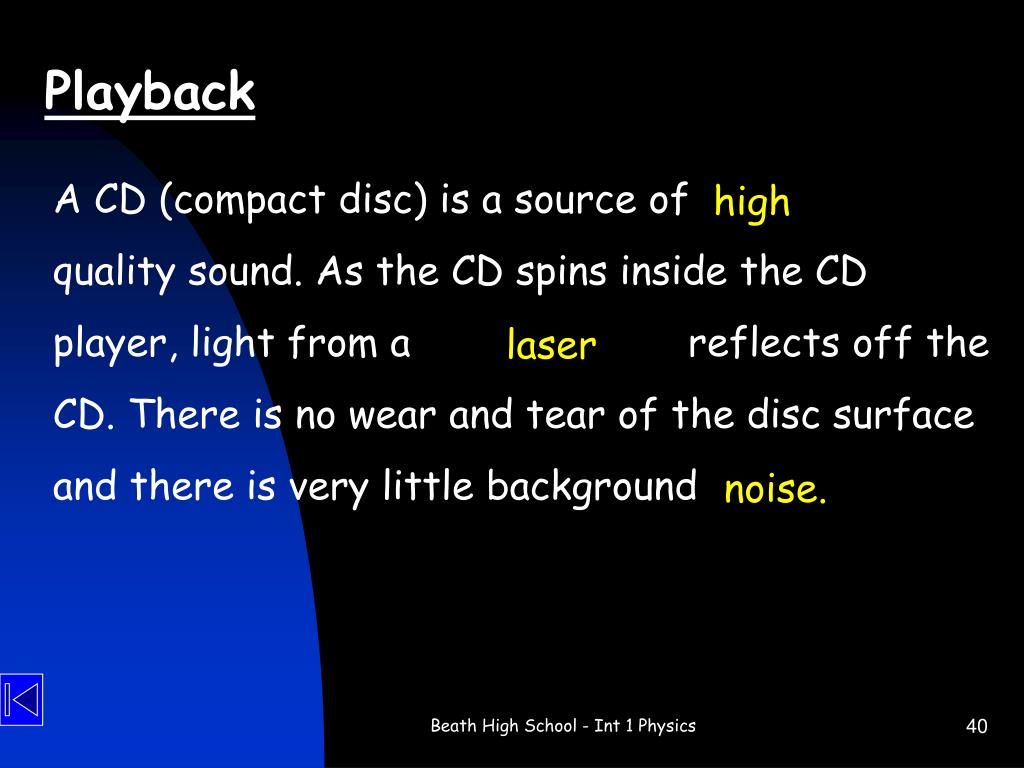 Playback

A CD (compact disc) is a source of high quality sound. As the CD spins inside the CD player, light from a laser reflects off the CD. There is no wear and tear of the disc surface and there is very little background noise.

Beath High School - Int 1 Physics

40